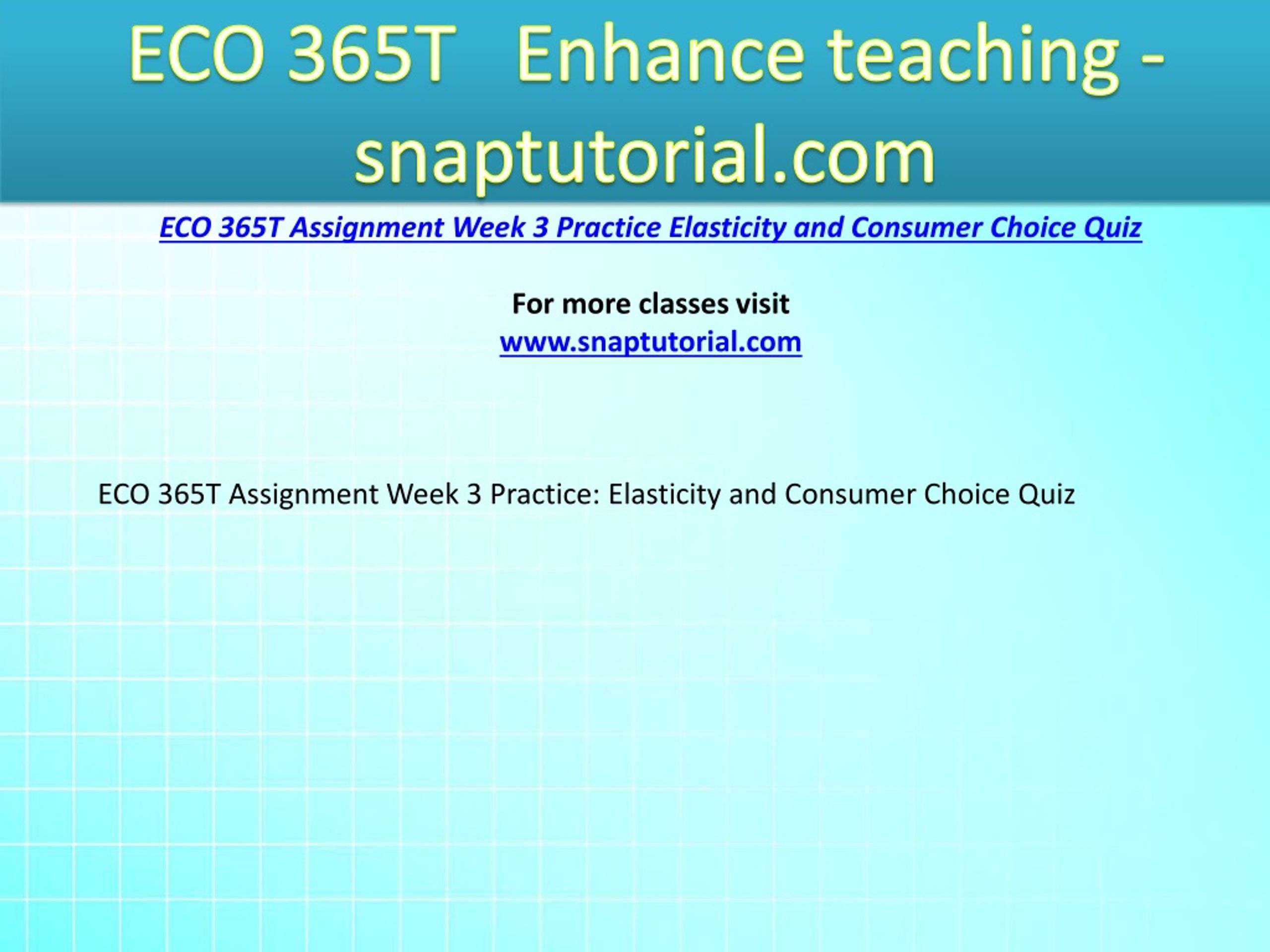 ECO 365T Enhance teaching - snaptutorial.com

ECO 365T Assignment Week 3 Practice Elasticity and Consumer Choice Quiz

For more classes visit
www.snaptutorial.com

ECO 365T Assignment Week 3 Practice: Elasticity and Consumer Choice Quiz